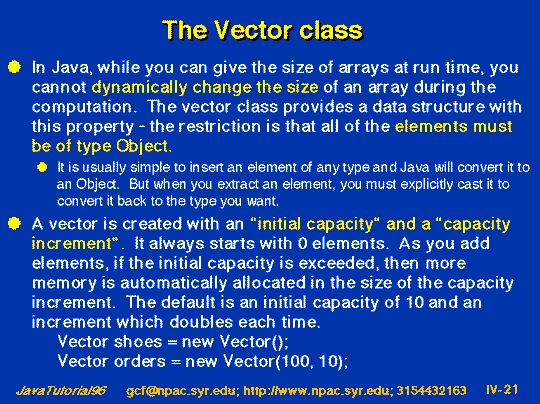 The Vector class

In Java, while you can give the size of arrays at run time, you cannot dynamically change the size of an array during the computation. The vector class provides a data structure with this property - the restriction is that all of the elements must be of type Object.

It is usually simple to insert an element of any type and Java will convert it to an Object. But when you extract an element, you must explicitly cast it to convert it back to the type you want.

A vector is created with an "initial capacity" and a "capacity increment". It always starts with 0 elements. As you add elements, if the initial capacity is exceeded, then more memory is automatically allocated in the size of the capacity increment. The default is an initial capacity of 10 and an increment which doubles each time.

Vector shoes = new Vector();
Vector orders = new Vector(100, 10);

JavaTutorial96 gcf@npac.syr.edu; http://www.npac.syr.edu; 3154432163 IV-21